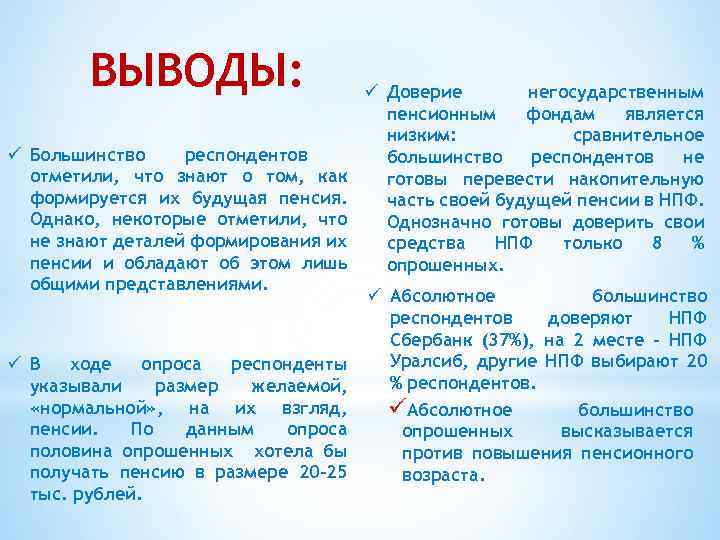 ВЫВОДЫ:

✓ Большинство респондентов отметили, что знают о том, как формируется их будущая пенсия. Однако, некоторые отметили, что не знают деталей формирования их пенсии и обладают об этом лишь общими представлениями.

✓ В ходе опроса респонденты указывали размер желаемой, «нормальной», на их взгляд, пенсии. По данным опроса половина опрошенных хотела бы получать пенсию в размере 20-25 тыс. рублей.

✓ Доверие негосударственным пенсионным фондам является низким: сравнительное большинство респондентов не готовы перевести накопительную часть своей будущей пенсии в НПФ. Однозначно готовы доверить свои средства НПФ только 8 % опрошенных.

✓ Абсолютное большинство респондентов доверяют НПФ Сбербанк (37%), на 2 месте - НПФ Уралсиб, другие НПФ выбирают 20 % респондентов.

✓ Абсолютное большинство опрошенных высказывается против повышения пенсионного возраста.